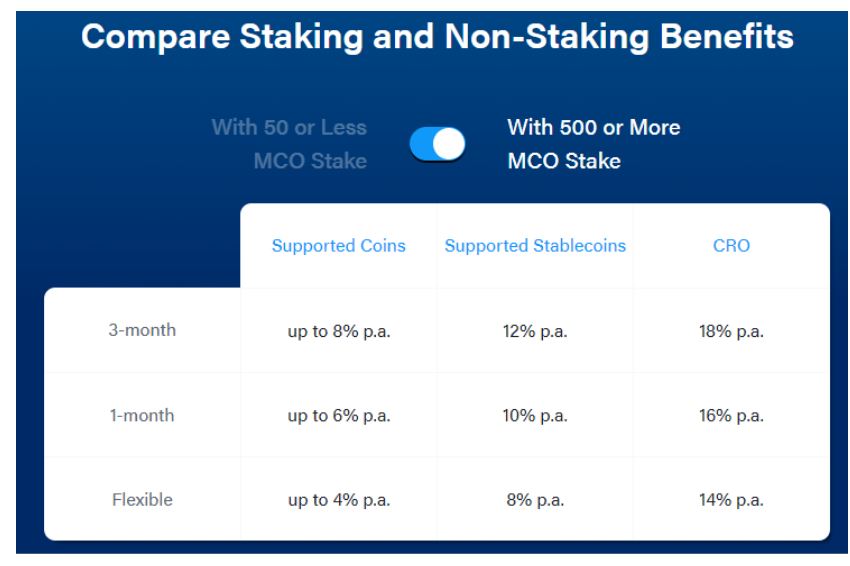 Compare Staking and Non-Staking Benefits

With 50 or Less MCO Stake

With 500 or More MCO Stake

| | Supported Coins | Supported Stablecoins | CRO |
|---|---|---|---|
| 3-month | up to 8% p.a. | 12% p.a. | 18% p.a. |
| 1-month | up to 6% p.a. | 10% p.a. | 16% p.a. |
| Flexible | up to 4% p.a. | 8% p.a. | 14% p.a. |